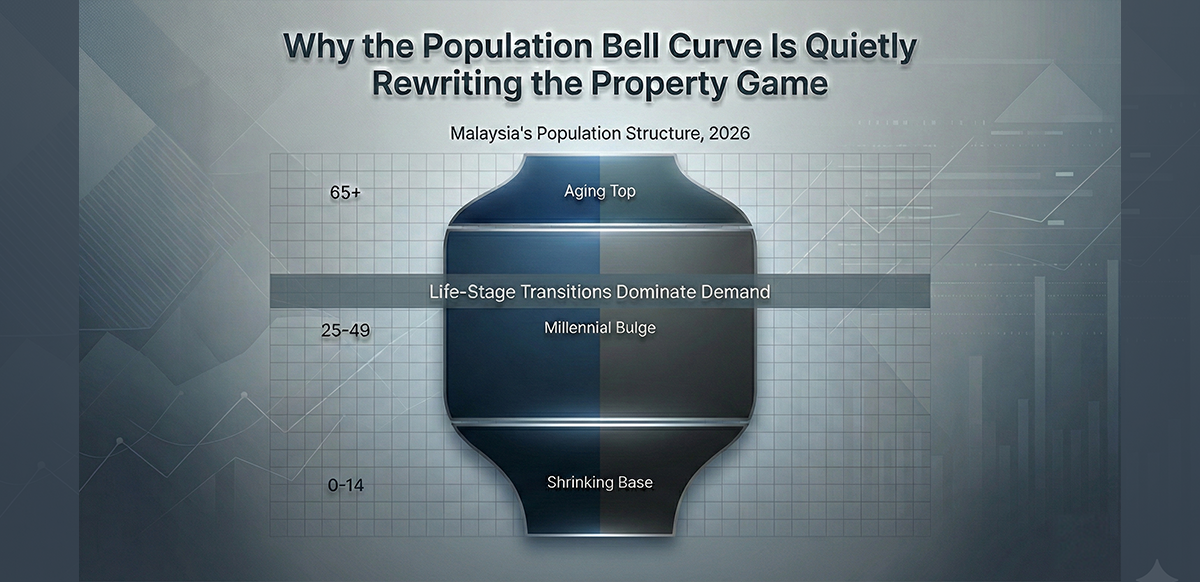 Why the Population Bell Curve Is Quietly Rewriting the Property Game

Malaysia's Population Structure, 2026

65+

Aging Top

Life-Stage Transitions Dominate Demand

25-49

Millennial Bulge

0-14

Shrinking Base